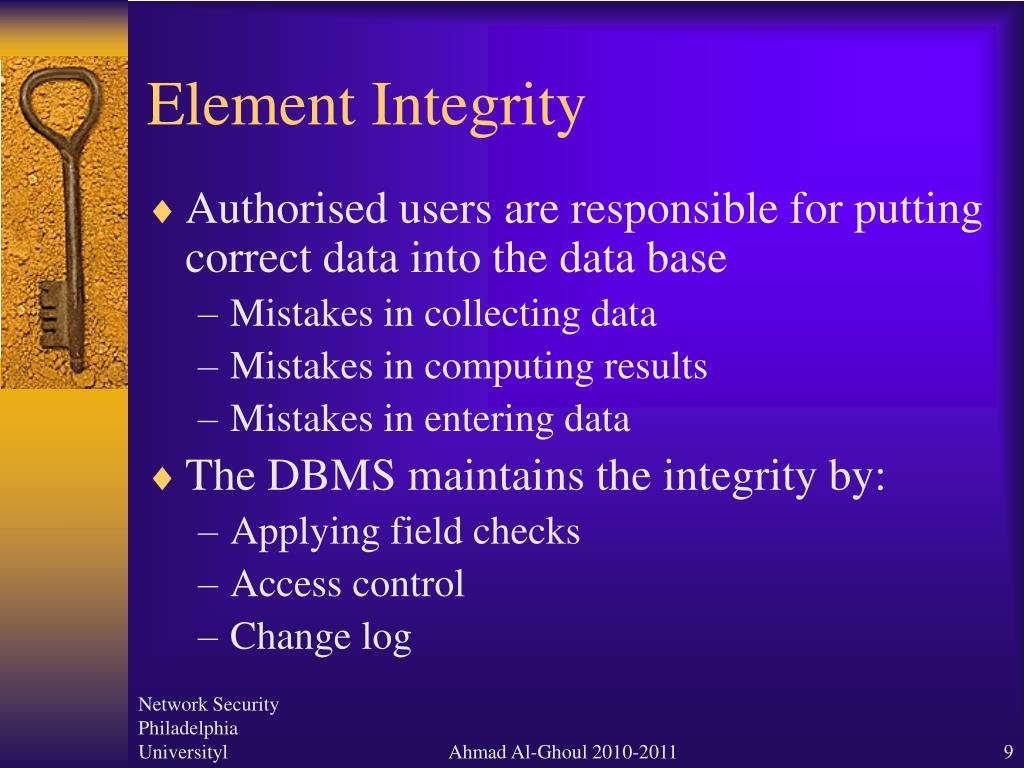 Element Integrity

♦ Authorised users are responsible for putting correct data into the data base
– Mistakes in collecting data
– Mistakes in computing results
– Mistakes in entering data

♦ The DBMS maintains the integrity by:
– Applying field checks
– Access control
– Change log

Network Security Philadelphia Universityl

Ahmad Al-Ghoul 2010-2011

9